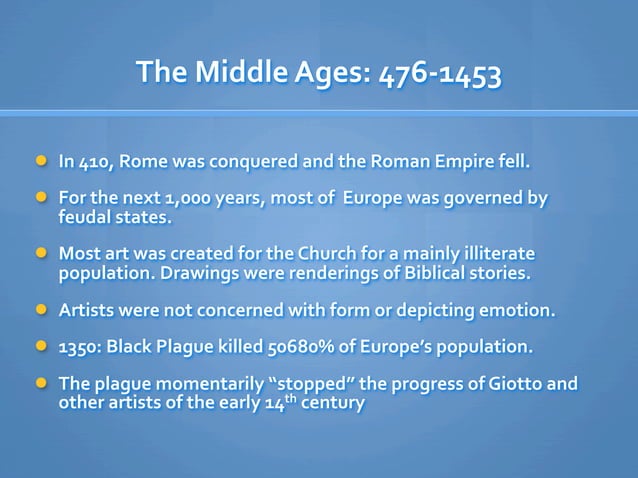 The Middle Ages: 476-1453

- In 410, Rome was conquered and the Roman Empire fell.
- For the next 1,000 years, most of Europe was governed by feudal states.
- Most art was created for the Church for a mainly illiterate population. Drawings were renderings of Biblical stories.
- Artists were not concerned with form or depicting emotion.
- 1350: Black Plague killed 50680% of Europe's population.
- The plague momentarily "stopped" the progress of Giotto and other artists of the early 14$^{th}$ century